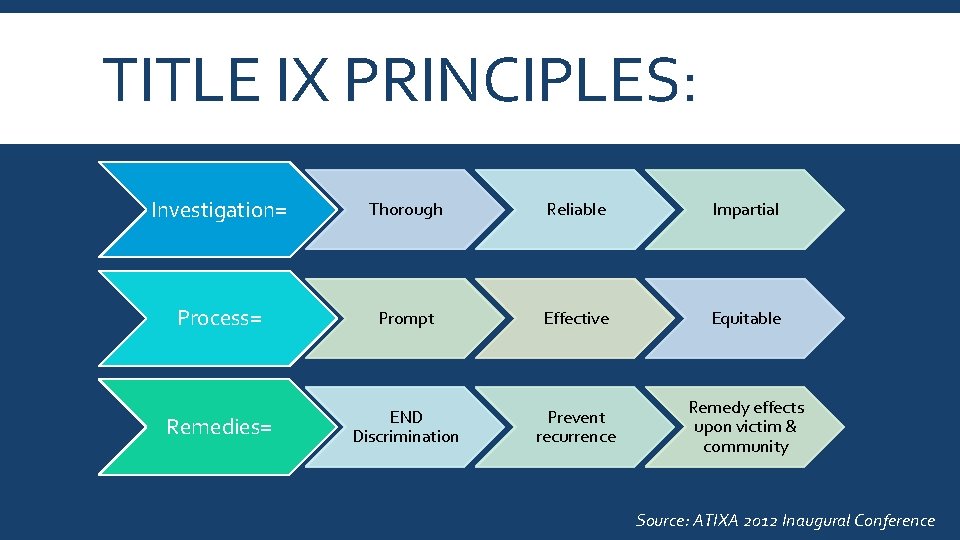 TITLE IX PRINCIPLES:

Investigation=

Thorough

Reliable

Impartial

Process=

Prompt

Effective

Equitable

Remedies=

END Discrimination

Prevent recurrence

Remedy effects upon victim & community

Source: ATIXA 2012 Inaugural Conference